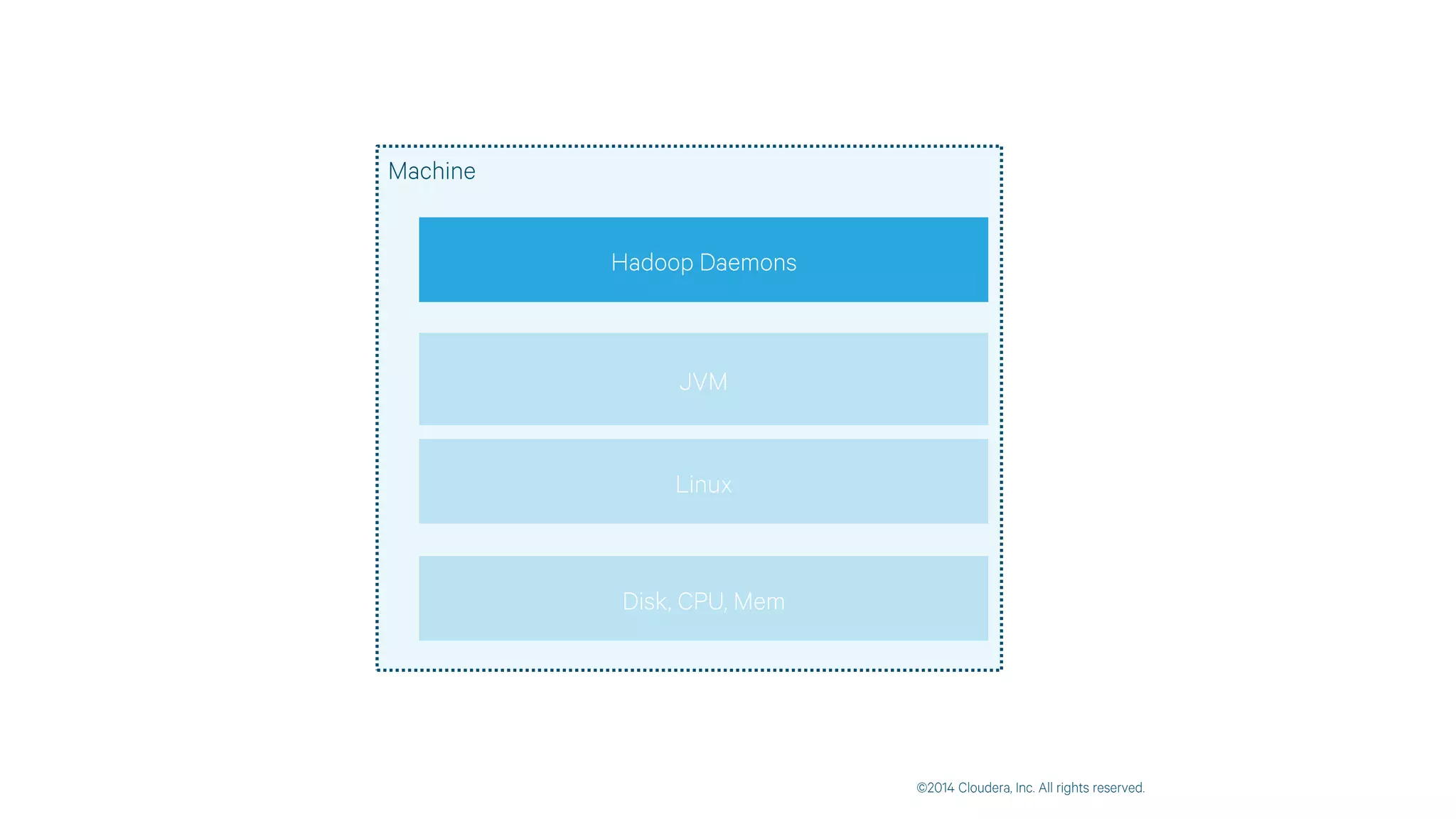 Machine

Hadoop Daemons

JVM

Linux

Disk, CPU, Mem

©2014 Cloudera, Inc. All rights reserved.